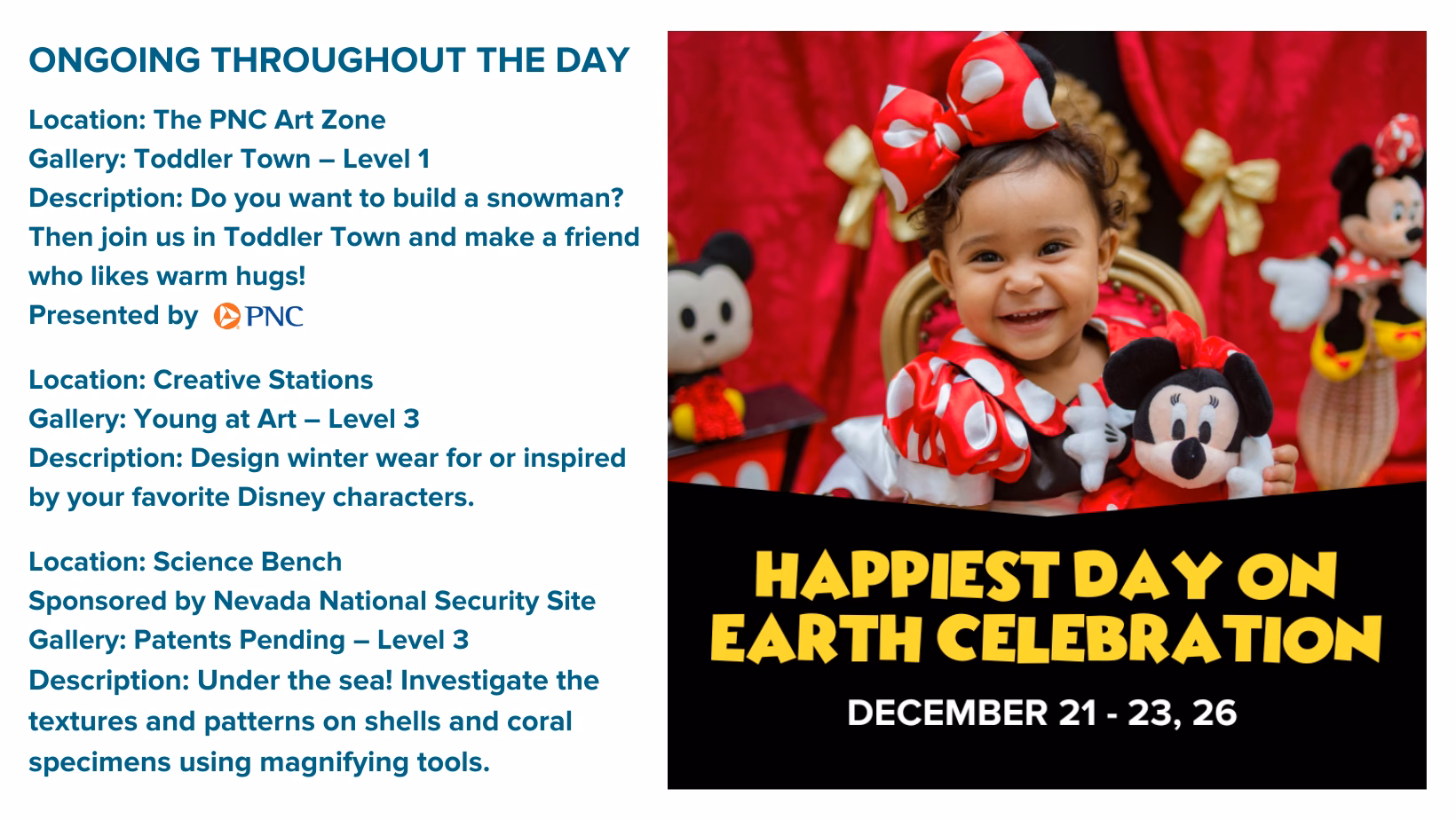 ONGOING THROUGHOUT THE DAY

Location: The PNC Art Zone
Gallery: Toddler Town – Level 1
Description: Do you want to build a snowman? Then join us in Toddler Town and make a friend who likes warm hugs!
Presented by PNC

Location: Creative Stations
Gallery: Young at Art – Level 3
Description: Design winter wear for or inspired by your favorite Disney characters.

Location: Science Bench
Sponsored by Nevada National Security Site
Gallery: Patents Pending – Level 3
Description: Under the sea! Investigate the textures and patterns on shells and coral specimens using magnifying tools.

HAPPIEST DAY ON EARTH CELEBRATION
DECEMBER 21 - 23, 26